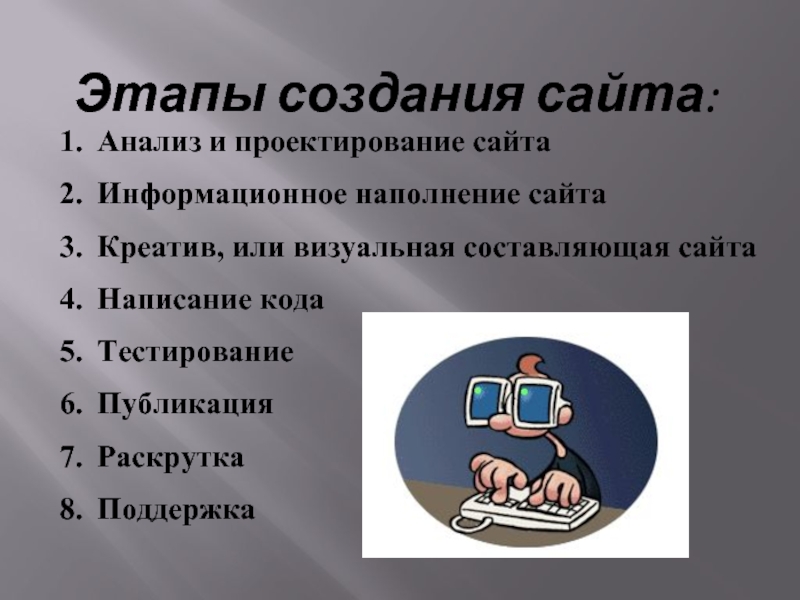 Этапы создания сайта:

1. Анализ и проектирование сайта
2. Информационное наполнение сайта
3. Креатив, или визуальная составляющая сайта
4. Написание кода
5. Тестирование
6. Публикация
7. Раскрутка
8. Поддержка